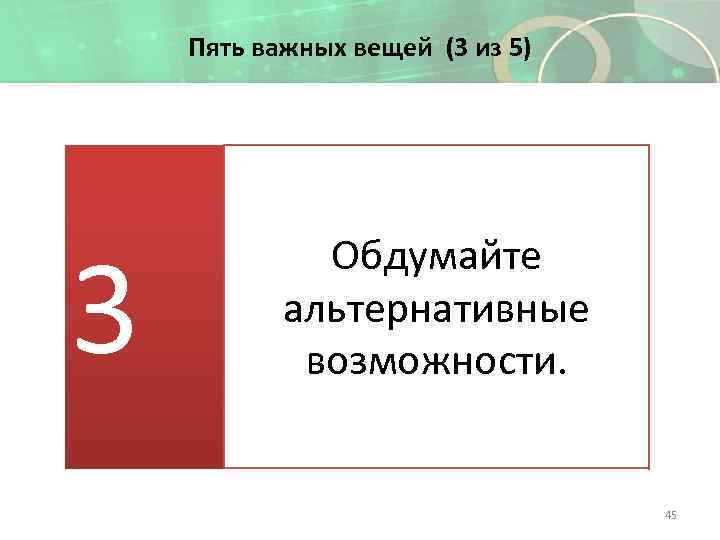 Пять важных вещей (3 из 5)

3

Обдумайте альтернативные возможности.

45